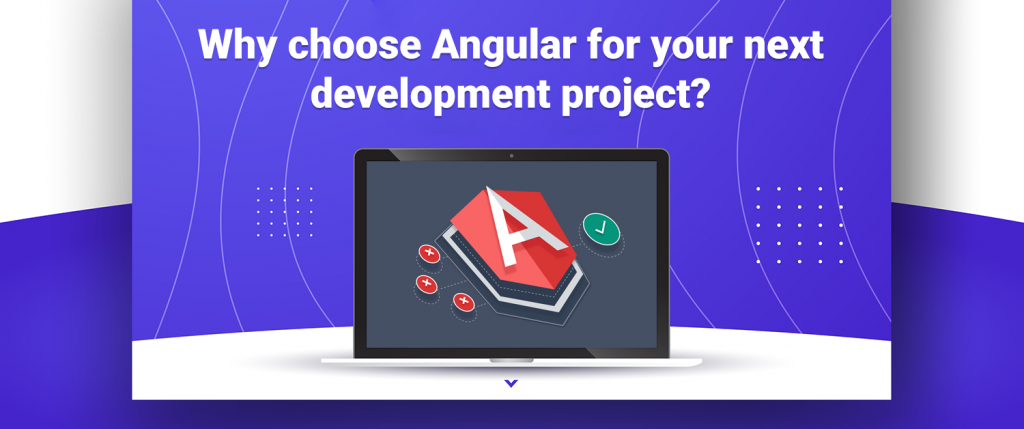 Why choose Angular for your next development project?

A